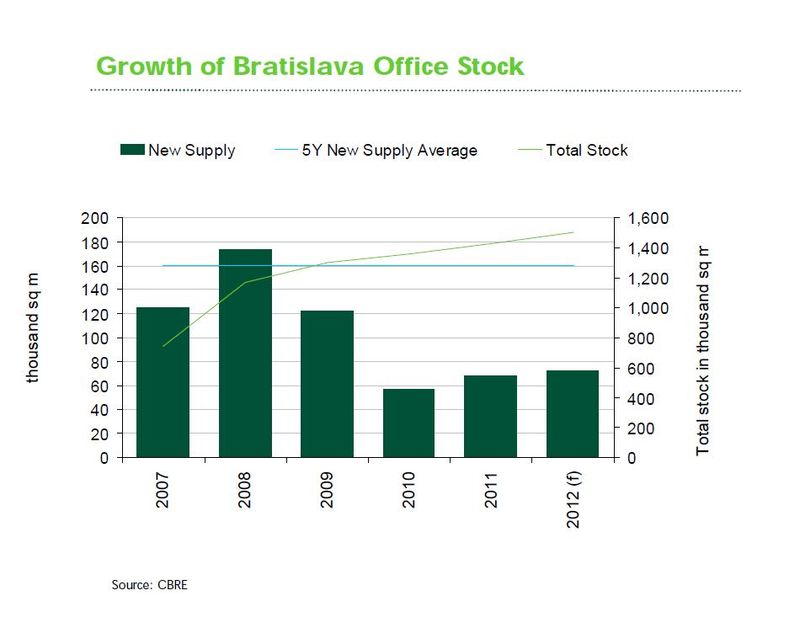 Growth of Bratislava Office Stock

New Supply
5Y New Supply Average
Total Stock

thousand sq m
200
180
160
140
120
100
80
60
40
20
0

1,600
1,400
1,200
1,000
800
600
400
200
0
Total stock in thousand sq m

2007
2008
2009
2010
2011
2012 (f)

Source: CBRE